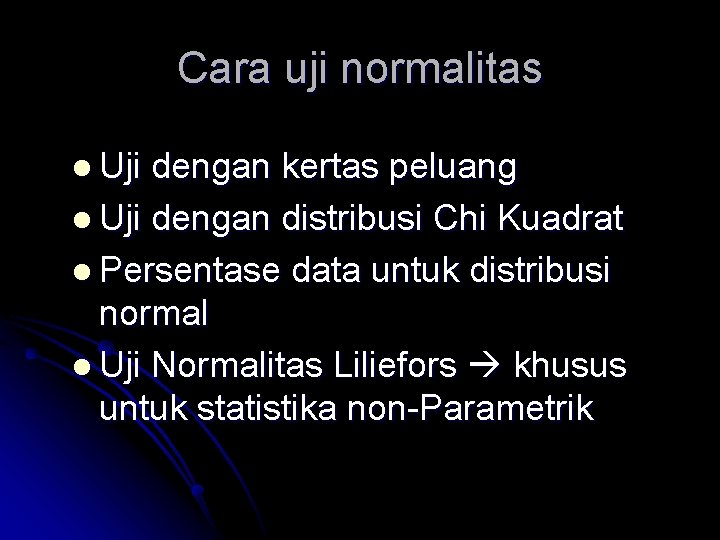 Cara uji normalitas

- Uji dengan kertas peluang
- Uji dengan distribusi Chi Kuadrat
- Persentase data untuk distribusi normal
- Uji Normalitas Liliefors → khusus untuk statistika non-Parametrik